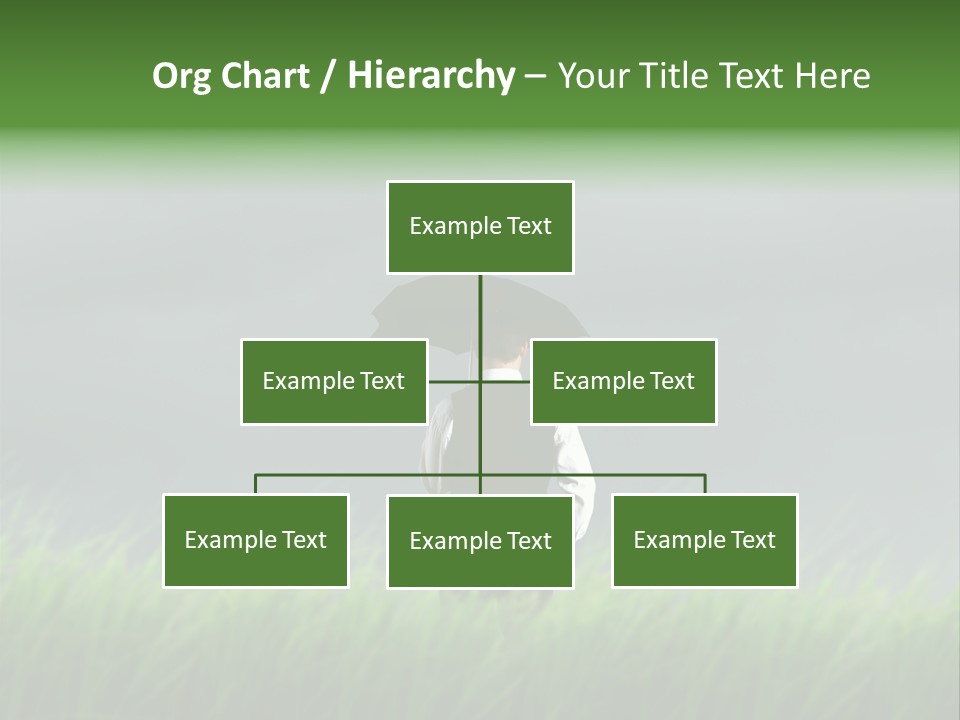 Org Chart / Hierarchy – Your Title Text Here

Example Text

Example Text

Example Text

Example Text

Example Text

Example Text